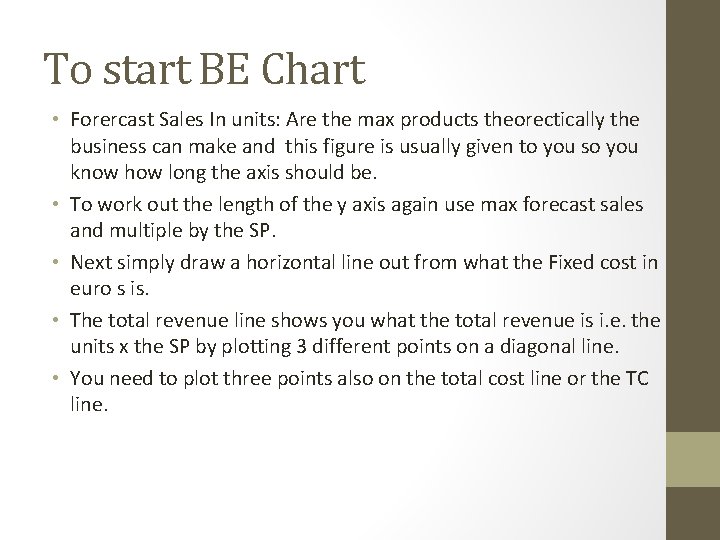 To start BE Chart

• Forercast Sales In units: Are the max products theorectically the business can make and this figure is usually given to you so you know how long the axis should be.

• To work out the length of the y axis again use max forecast sales and multiple by the SP.

• Next simply draw a horizontal line out from what the Fixed cost in euro s is.

• The total revenue line shows you what the total revenue is i.e. the units x the SP by plotting 3 different points on a diagonal line.

• You need to plot three points also on the total cost line or the TC line.